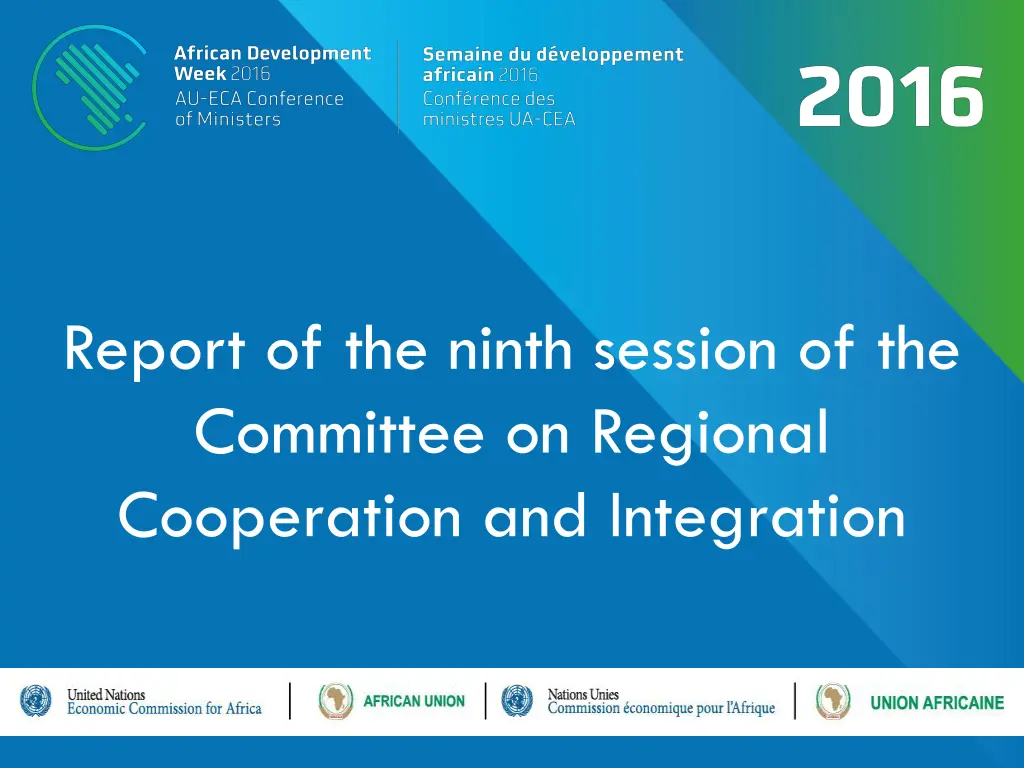 African Development Week 2016
AU-ECA Conference of Ministers

Semaine du développement africain 2016
Conférence des ministres UA-CEA

2016

Report of the ninth session of the Committee on Regional Cooperation and Integration

United Nations
Economic Commission for Africa

AFRICAN UNION

Nations Unies
Commission économique pour l'Afrique

UNION AFRICAINE